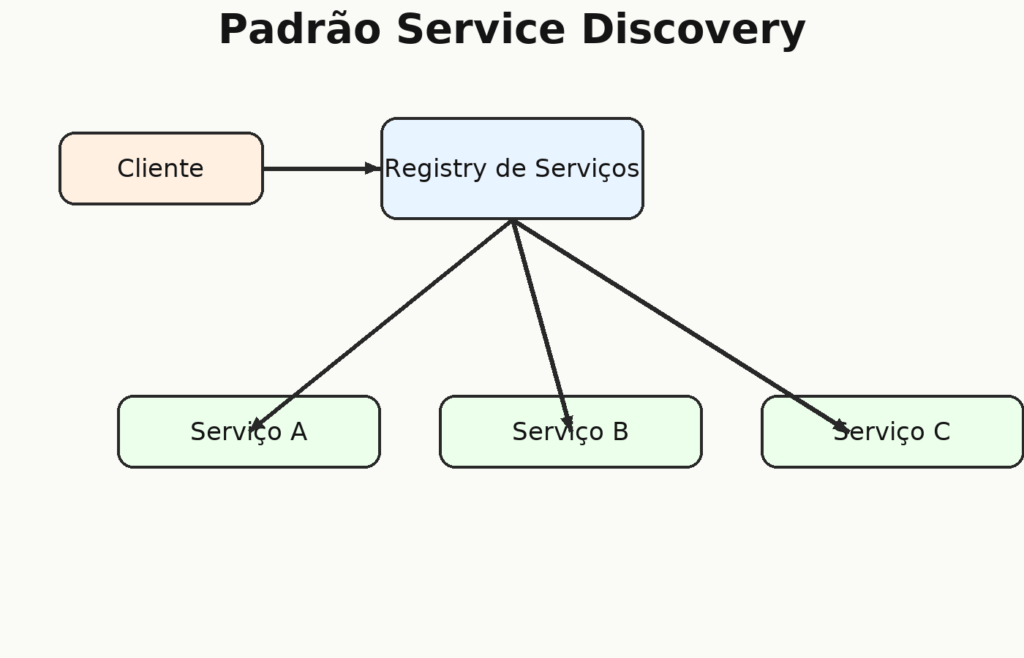 Padrão Service Discovery

Cliente

Registry de Serviços

Serviço A

Serviço B

Serviço C